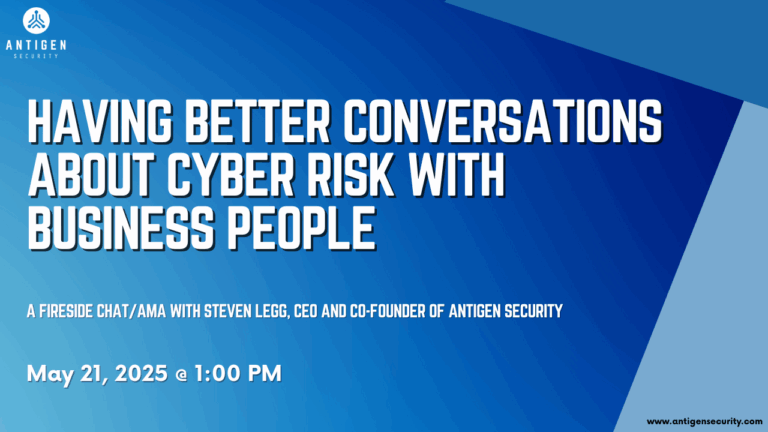 ANTIGEN
SECURITY

HAVING BETTER CONVERSATIONS ABOUT CYBER RISK WITH BUSINESS PEOPLE

A FIRESIDE CHAT/AMA WITH STEVEN LEGG, CEO AND CO-FOUNDER OF ANTIGEN SECURITY

May 21, 2025 @ 1:00 PM

www.antigensecurity.com